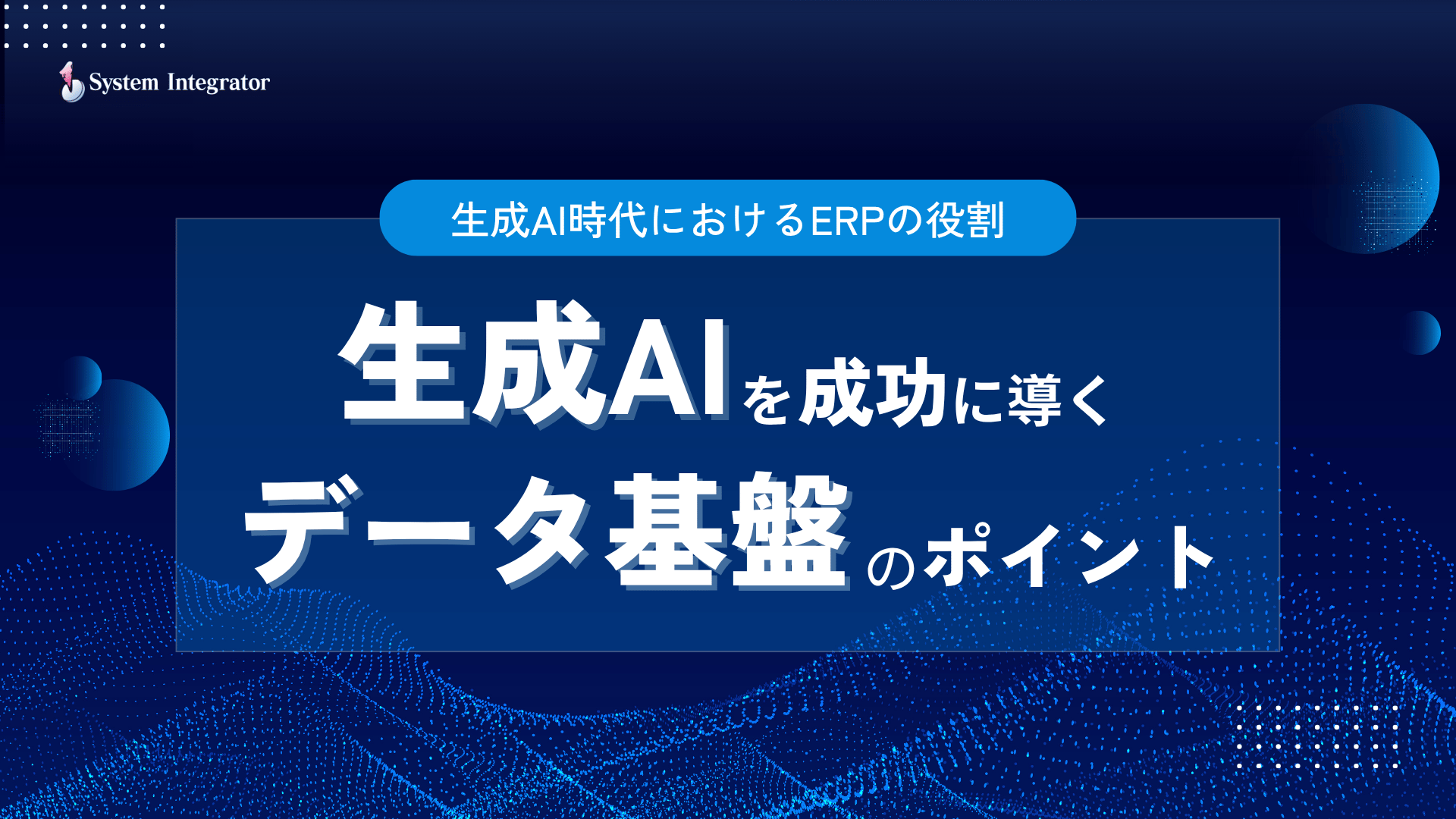 System Integrator

生成AI時代におけるERPの役割

生成AIを成功に導く
データ基盤のポイント